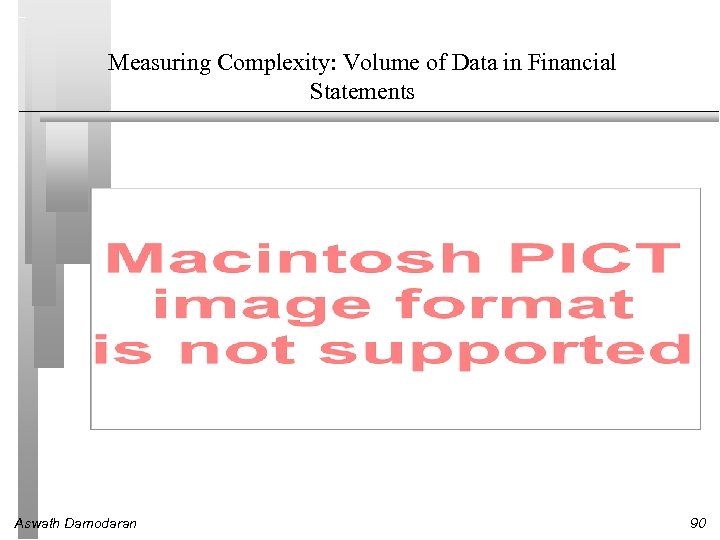 Measuring Complexity: Volume of Data in Financial Statements

Macintosh PICT image format is not supported

Aswath Damodaran

90